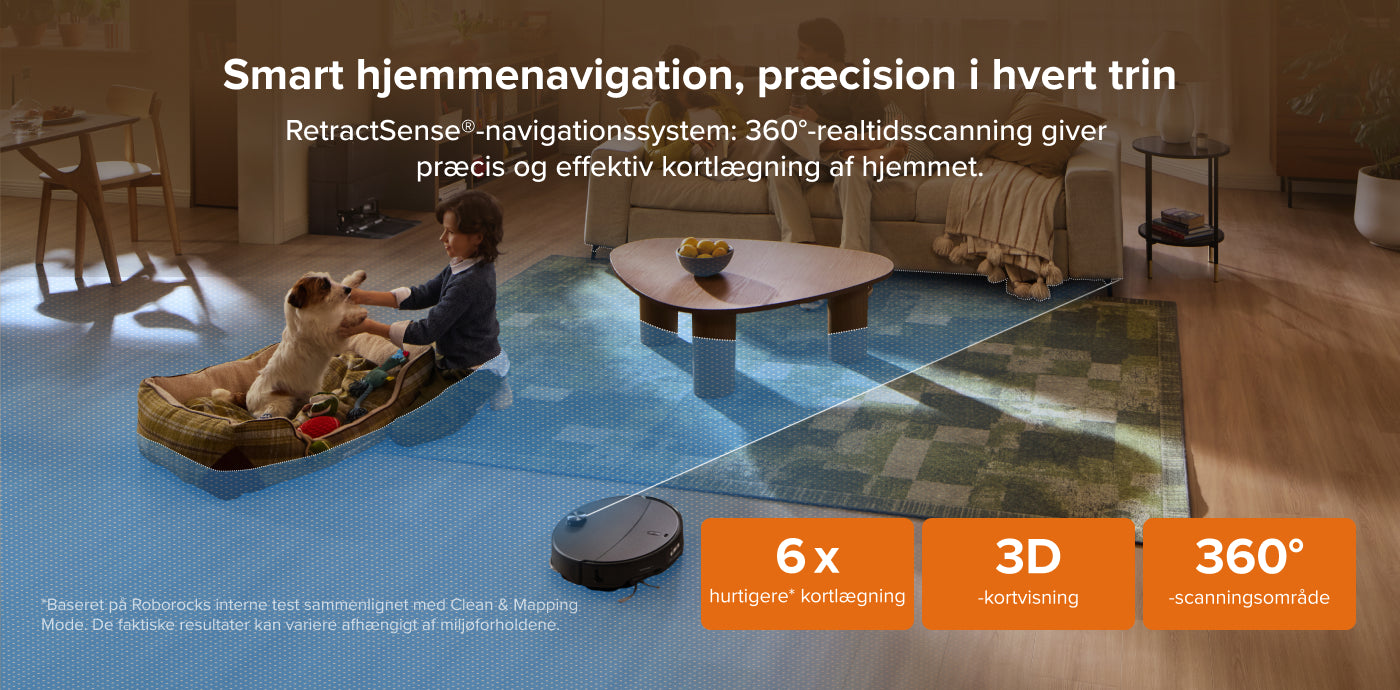 Smart hjemmenavigation, præcision i hvert trin

RetractSense®-navigationssystem: 360°-realtidsscanning giver præcis og effektiv kortlægning af hjemmet.

*Baseret på Roborocks interne test sammenlignet med Clean & Mapping Mode. De faktiske resultater kan variere afhængigt af miljøforholdene.

6 x
hurtigere* kortlægning

3D
-kortvisning

360°
-scanningsområde